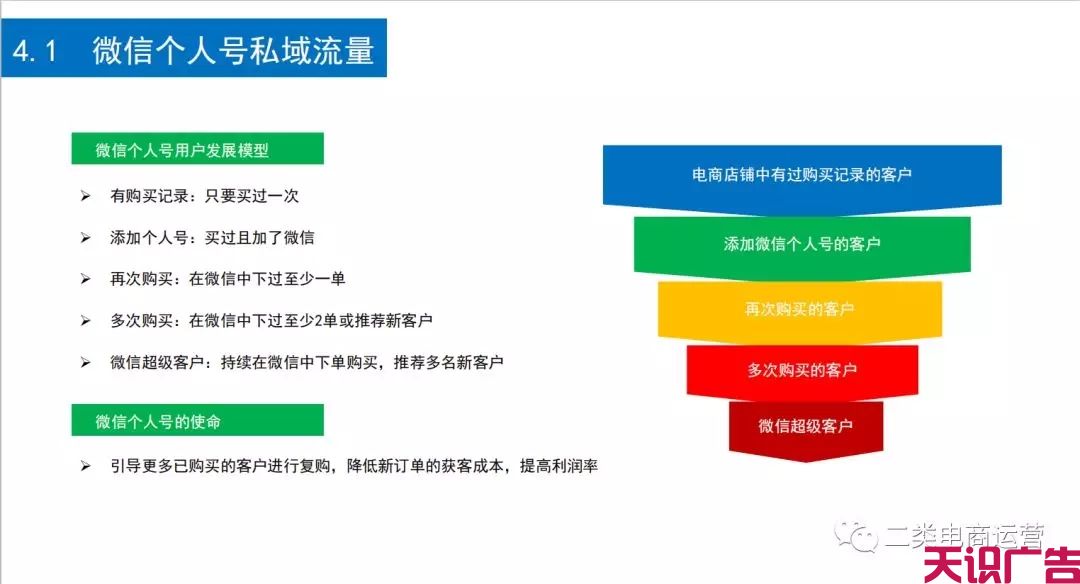 4.1 微信个人号私域流量

微信个人号用户发展模型

➢ 有购买记录：只要买过一次

➢ 添加个人号：买过且加了微信

➢ 再次购买：在微信中下过至少一单

➢ 多次购买：在微信中下过至少2单或推荐新客户

➢ 微信超级客户：持续在微信中下单购买，推荐多名新客户

微信个人号的使命

➢ 引导更多已购买的客户进行复购，降低新订单的获客成本，提高利润率

电商店铺中有过购买记录的客户

添加微信个人号的客户

再次购买的客户

多次购买的客户

微信超级客户

二类电商运营

天识广告